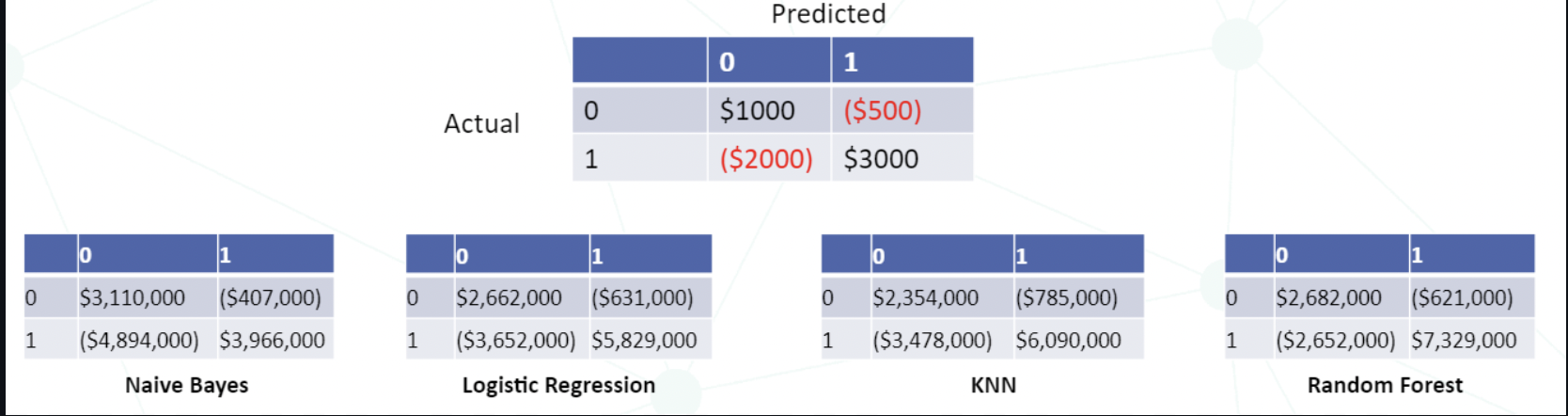 Predicted

Actual

| | 0 | 1 |
|---|---|---|
| 0 | \$1000 | (\$500) |
| 1 | (\$2000) | \$3000 |

| | 0 | 1 |
|---|---|---|
| 0 | \$3,110,000 | (\$407,000) |
| 1 | (\$4,894,000) | \$3,966,000 |

Naive Bayes

| | 0 | 1 |
|---|---|---|
| 0 | \$2,662,000 | (\$631,000) |
| 1 | (\$3,652,000) | \$5,829,000 |

Logistic Regression

| | 0 | 1 |
|---|---|---|
| 0 | \$2,354,000 | (\$785,000) |
| 1 | (\$3,478,000) | \$6,090,000 |

KNN

| | 0 | 1 |
|---|---|---|
| 0 | \$2,682,000 | (\$621,000) |
| 1 | (\$2,652,000) | \$7,329,000 |

Random Forest